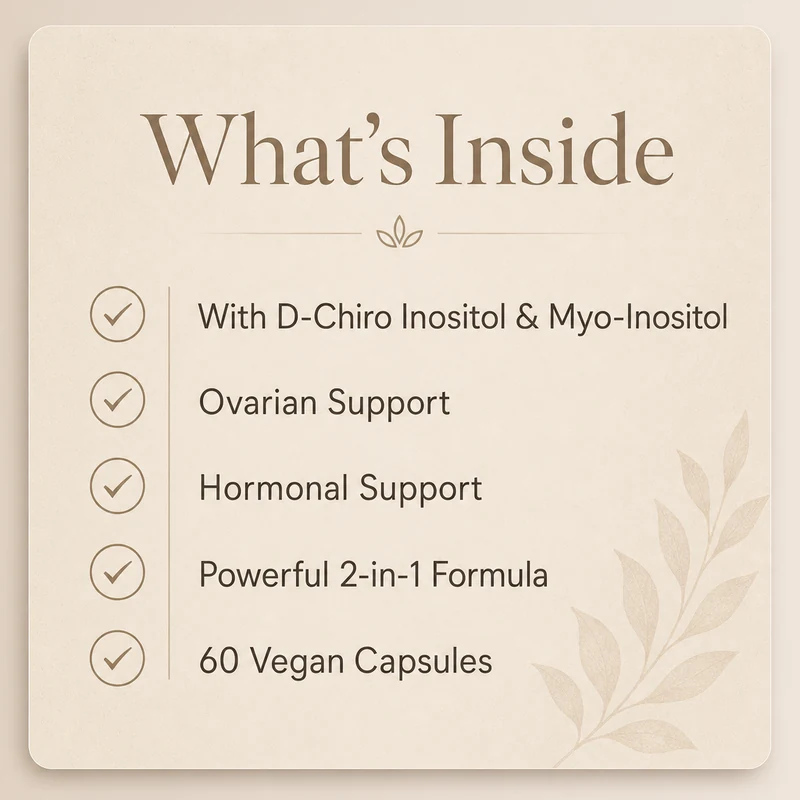 What's Inside

With D-Chiro Inositol & Myo-Inositol

Ovarian Support

Hormonal Support

Powerful 2-in-1 Formula

60 Vegan Capsules